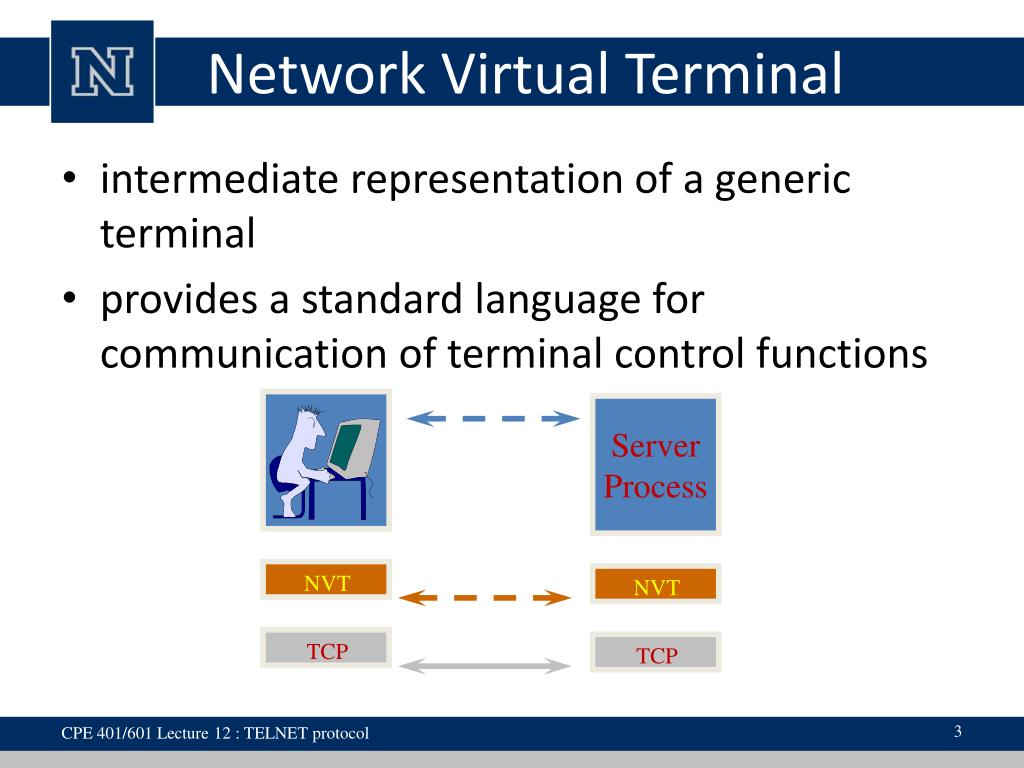 N

Network Virtual Terminal

• intermediate representation of a generic terminal
• provides a standard language for communication of terminal control functions

Server Process

NVT

NVT

TCP

TCP

CPE 401/601 Lecture 12 : TELNET protocol

3